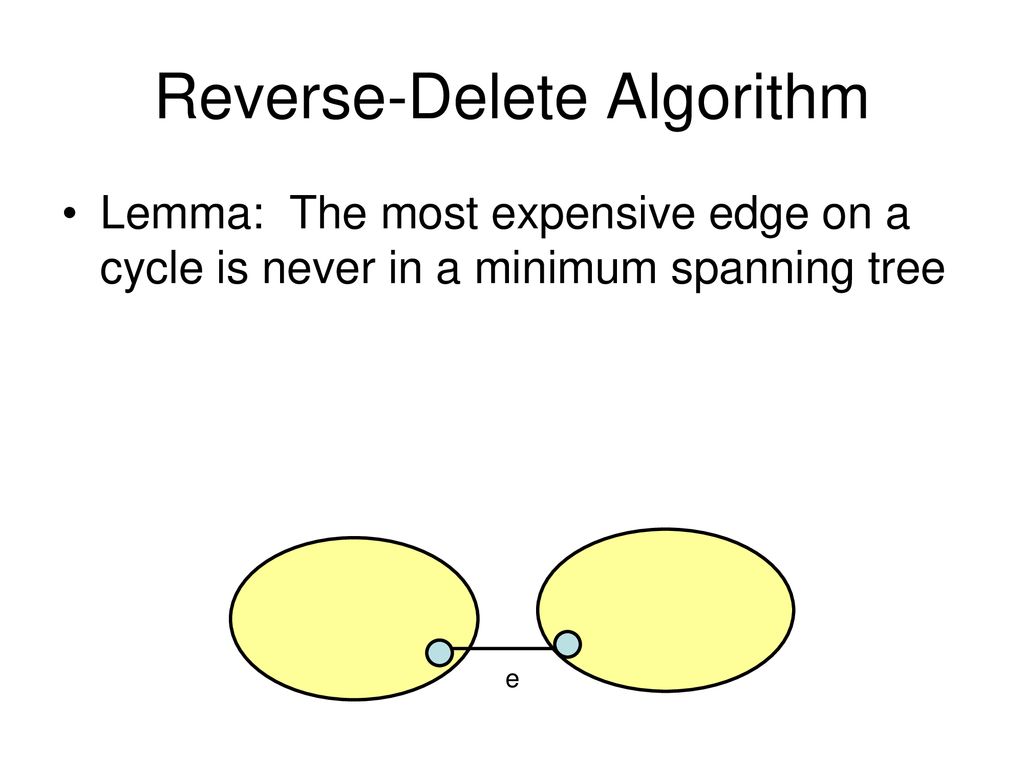 Reverse-Delete Algorithm

• Lemma: The most expensive edge on a cycle is never in a minimum spanning tree

e